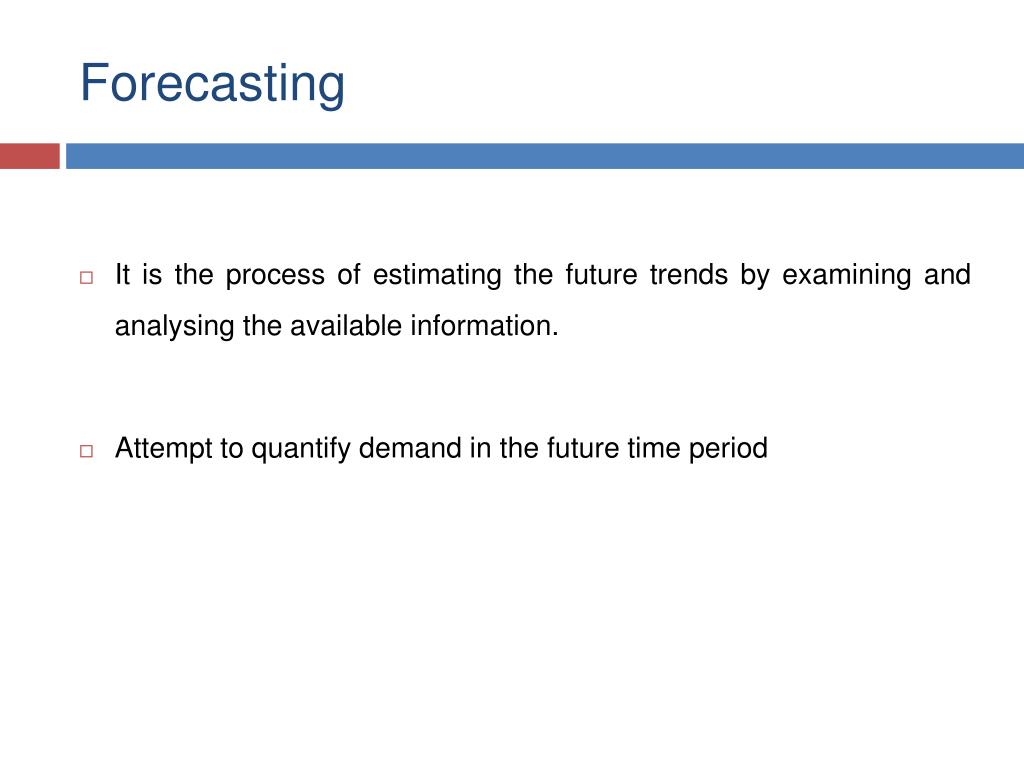 Forecasting

It is the process of estimating the future trends by examining and analysing the available information.

Attempt to quantify demand in the future time period